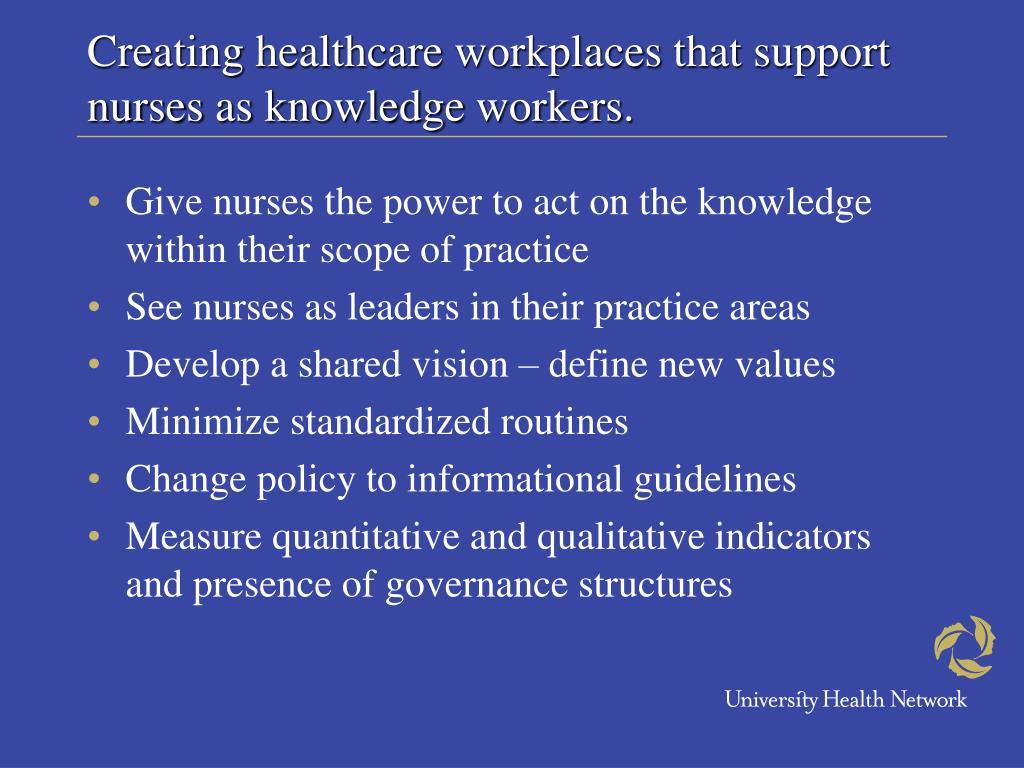 Creating healthcare workplaces that support nurses as knowledge workers.

• Give nurses the power to act on the knowledge within their scope of practice
• See nurses as leaders in their practice areas
• Develop a shared vision – define new values
• Minimize standardized routines
• Change policy to informational guidelines
• Measure quantitative and qualitative indicators and presence of governance structures

University Health Network